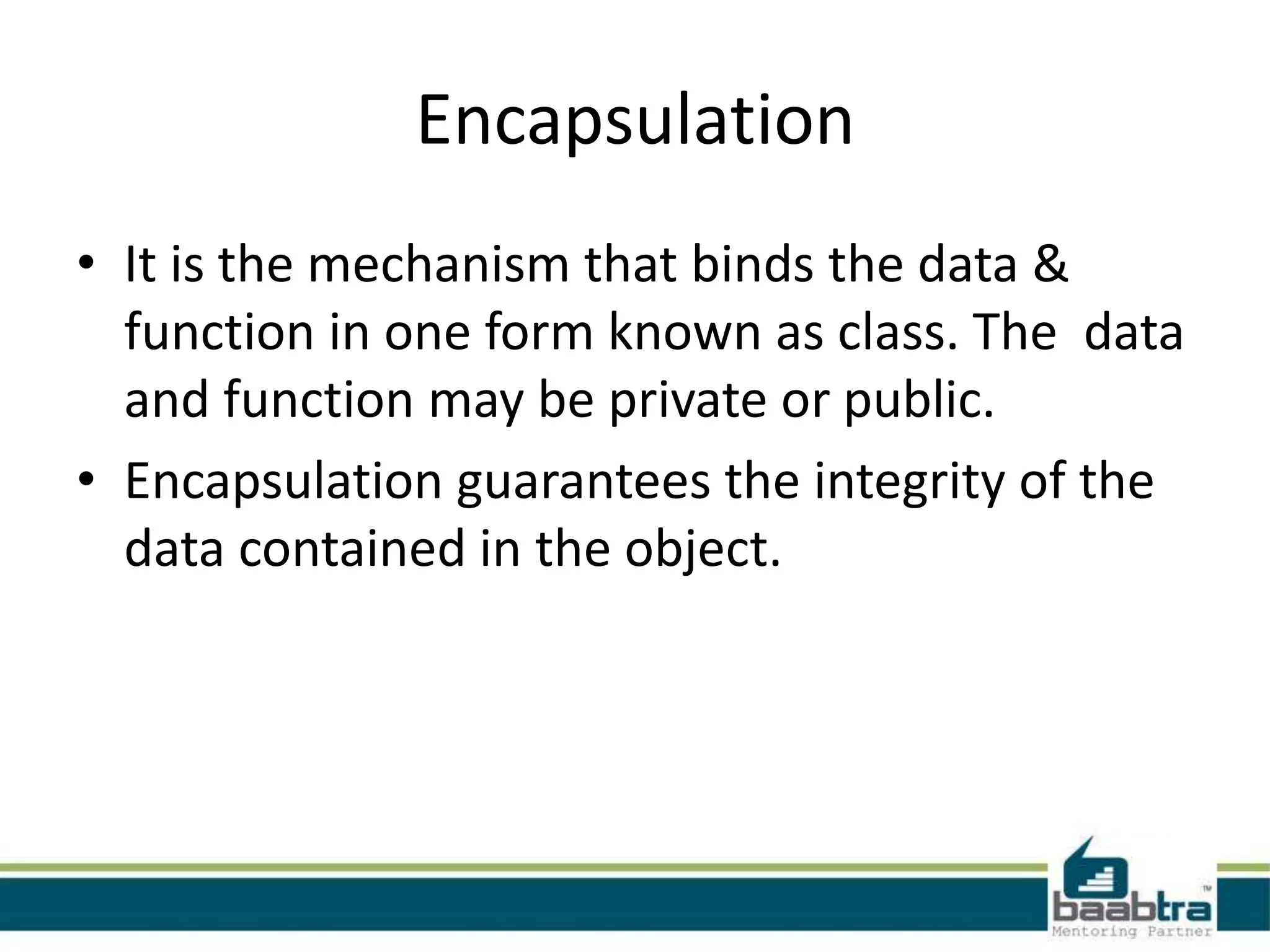 Encapsulation

• It is the mechanism that binds the data & function in one form known as class. The data and function may be private or public.

• Encapsulation guarantees the integrity of the data contained in the object.

baabtra™
Mentoring Partner